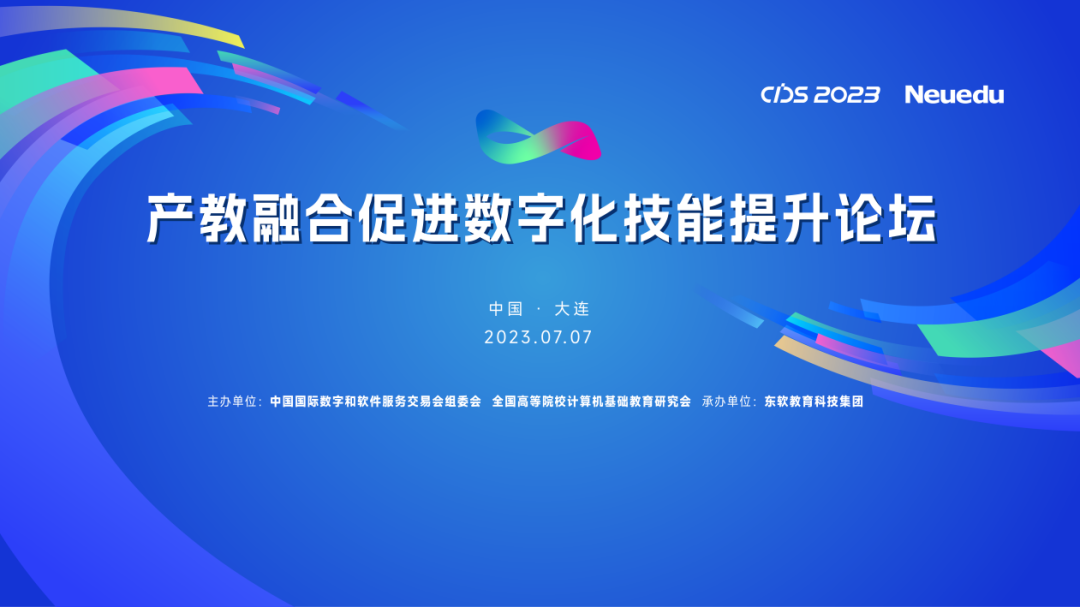 CIDS 2023 Neuedu

产教融合促进数字化技能提升论坛

中国 · 大连
2023.07.07

主办单位：中国国际数字和软件服务交易会组委会 全国高等院校计算机基础教育研究会 承办单位：东软教育科技集团